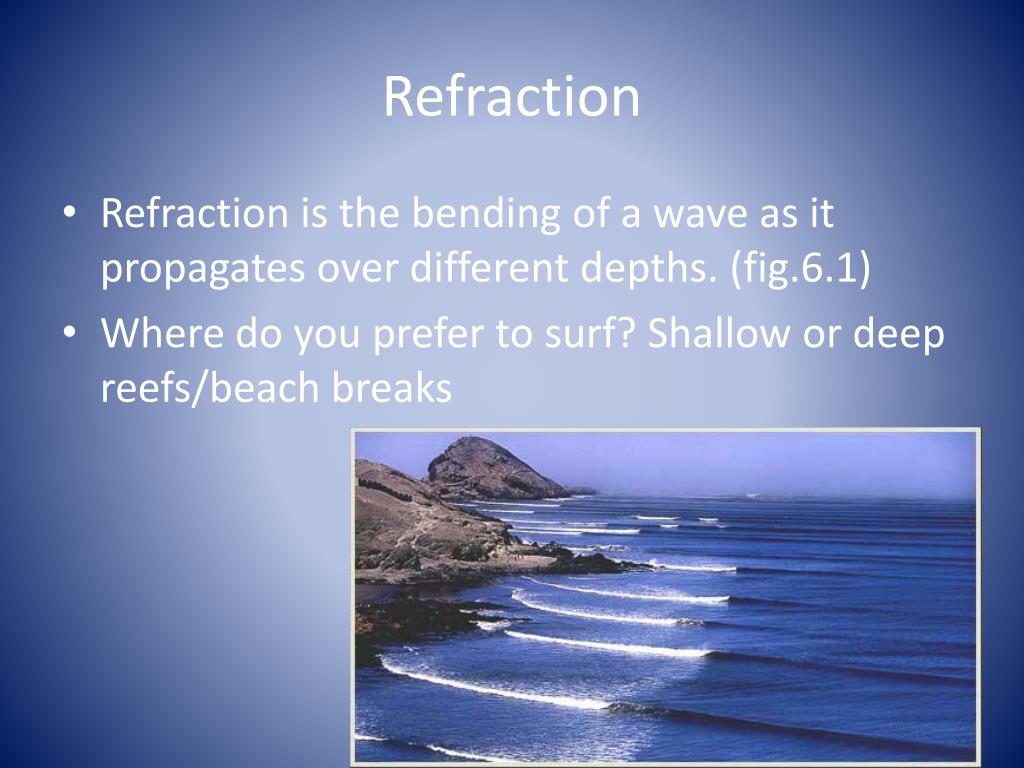 Refraction

• Refraction is the bending of a wave as it propagates over different depths. (fig.6.1)
• Where do you prefer to surf? Shallow or deep reefs/beach breaks